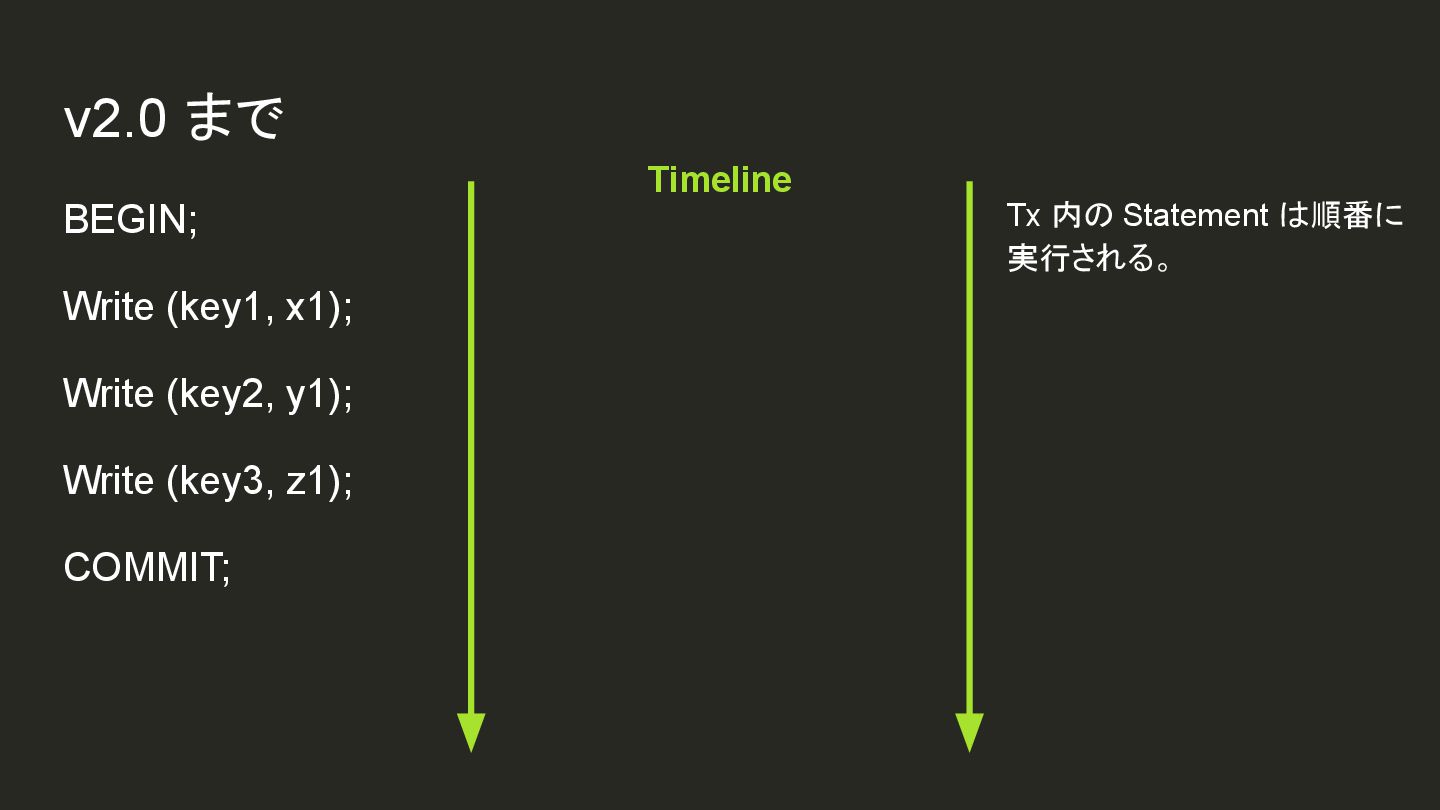 v2.0 まで

BEGIN;

Write (key1, x1);

Write (key2, y1);

Write (key3, z1);

COMMIT;

Timeline

Tx 内の Statement は順番に実行される。